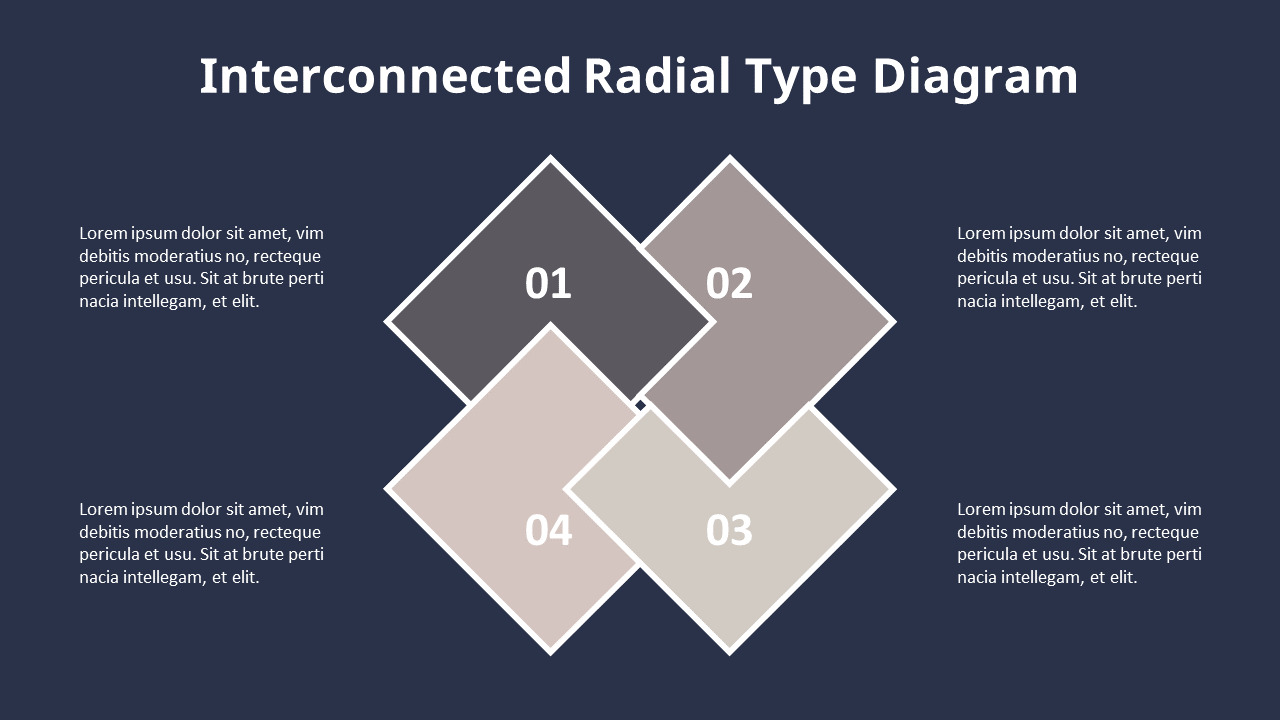 Interconnected Radial Type Diagram

Lorem ipsum dolor sit amet, vim debitis moderatius no, recteque pericula et usu. Sit at brute perti nacia intellegam, et elit.

01

02

Lorem ipsum dolor sit amet, vim debitis moderatius no, recteque pericula et usu. Sit at brute perti nacia intellegam, et elit.

Lorem ipsum dolor sit amet, vim debitis moderatius no, recteque pericula et usu. Sit at brute perti nacia intellegam, et elit.

04

03

Lorem ipsum dolor sit amet, vim debitis moderatius no, recteque pericula et usu. Sit at brute perti nacia intellegam, et elit.